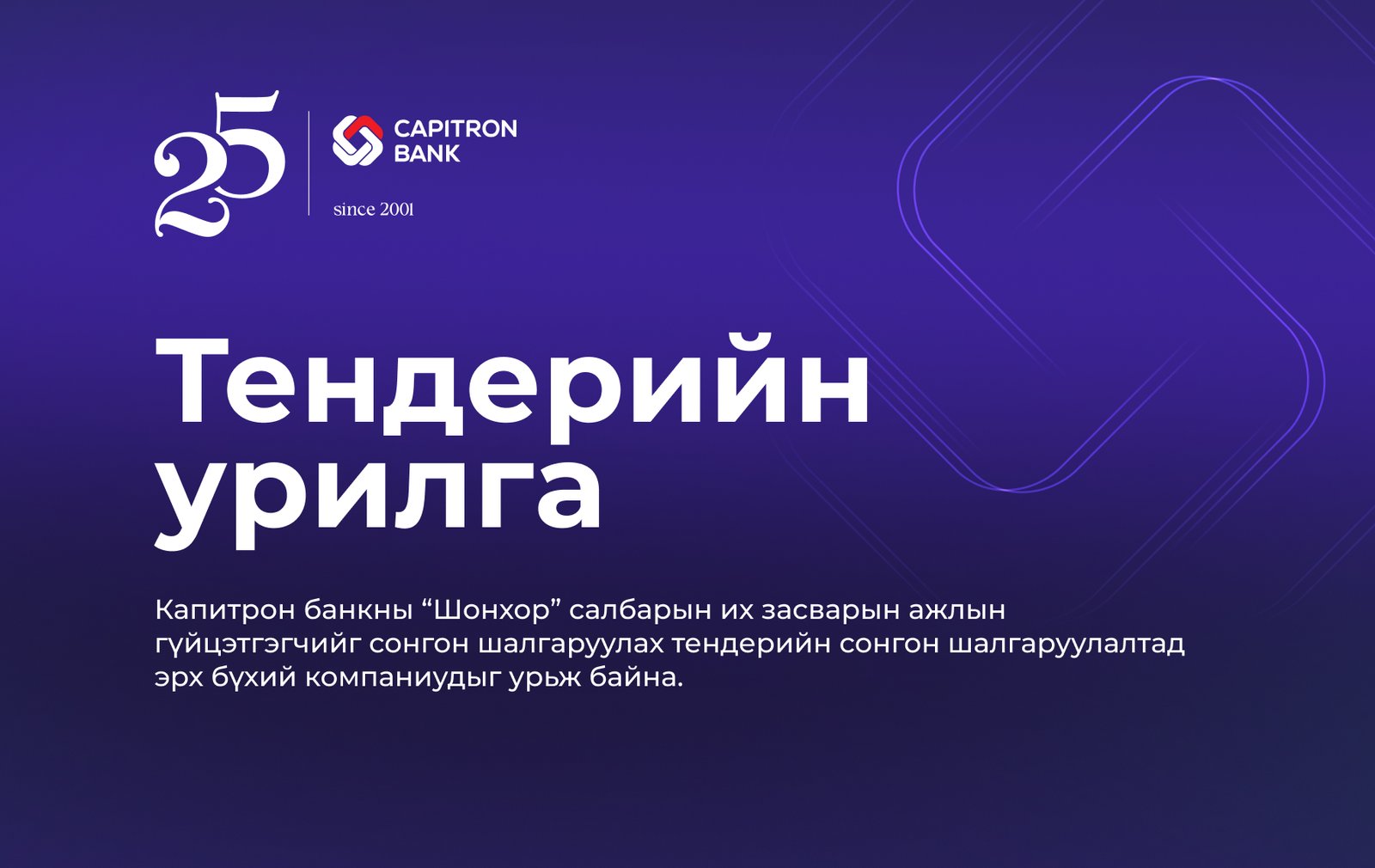 25

CAPITRON BANK

since 2001

Тендерийн урилга

Капитрон банкны “Шонхор” салбарын их засварын ажлын гүйцэтгэгчийг сонгон шалгаруулах тендерийн сонгон шалгаруулалтад эрх бүхий компаниудыг урьж байна.